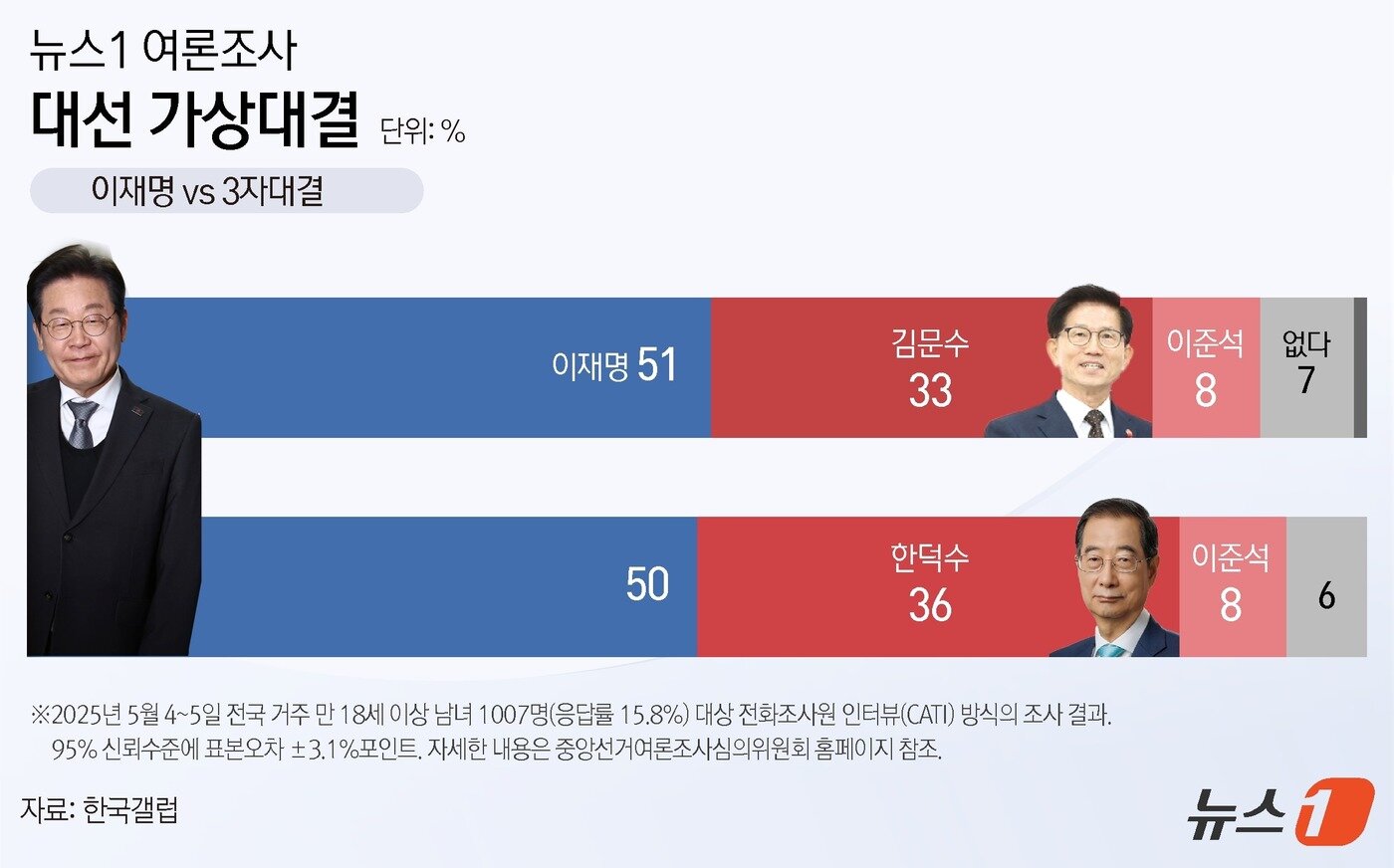 뉴스1 여론조사
대선 가상대결 단위: %

이재명 vs 3자대결

이재명 51
김문수 33
이준석 8
없다 7

50
한덕수 36
이준석 8
6

※2025년 5월 4~5일 전국 거주 만 18세 이상 남녀 1007명(응답률 15.8%) 대상 전화조사원 인터뷰(CATI) 방식의 조사 결과. 95% 신뢰수준에 표본오차 ±3.1%포인트. 자세한 내용은 중앙선거여론조사심의위원회 홈페이지 참조.

자료: 한국갤럽

뉴스1